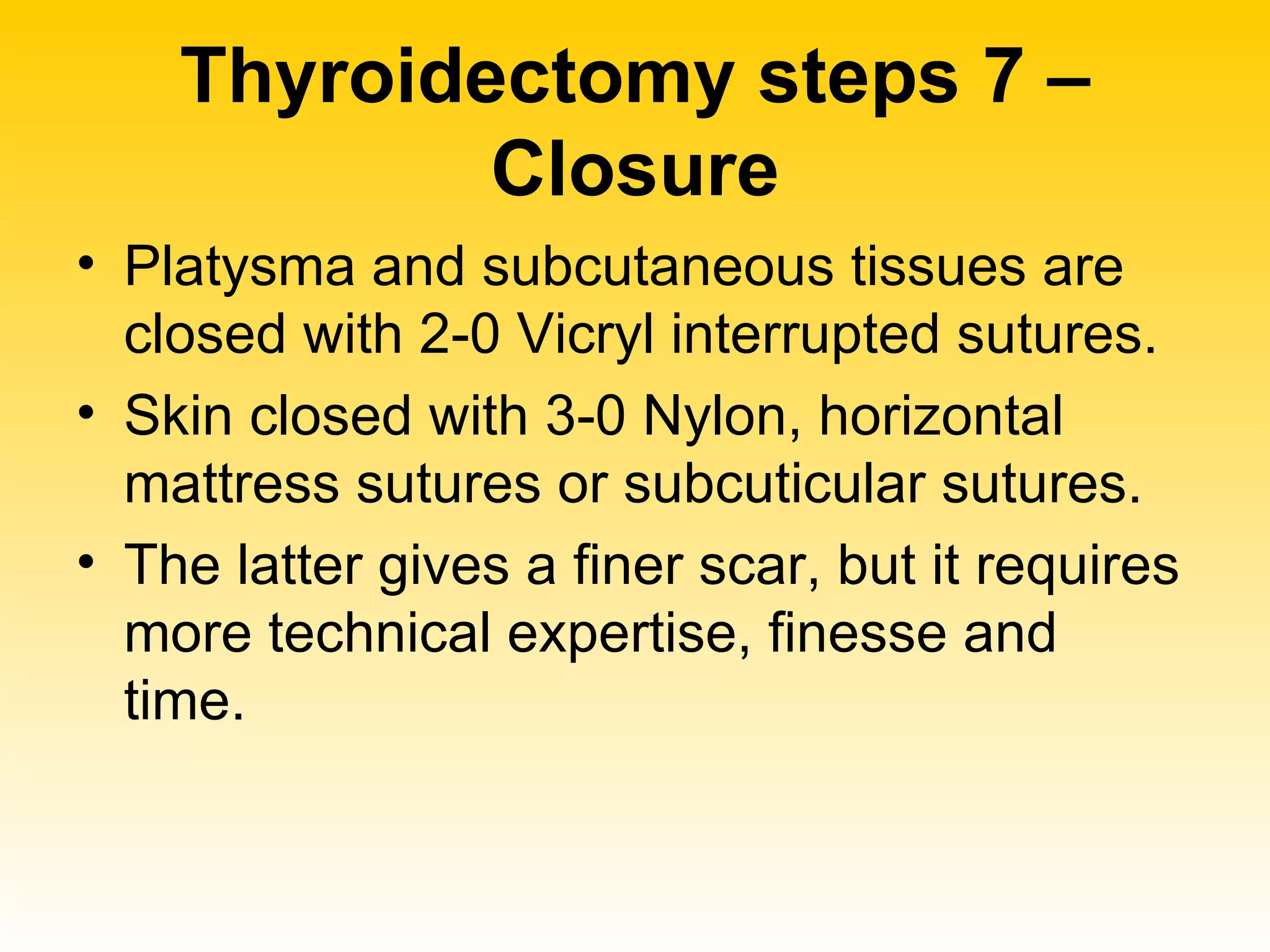 Thyroidectomy steps 7 – Closure

• Platysma and subcutaneous tissues are closed with 2-0 Vicryl interrupted sutures.
• Skin closed with 3-0 Nylon, horizontal mattress sutures or subcuticular sutures.
• The latter gives a finer scar, but it requires more technical expertise, finesse and time.